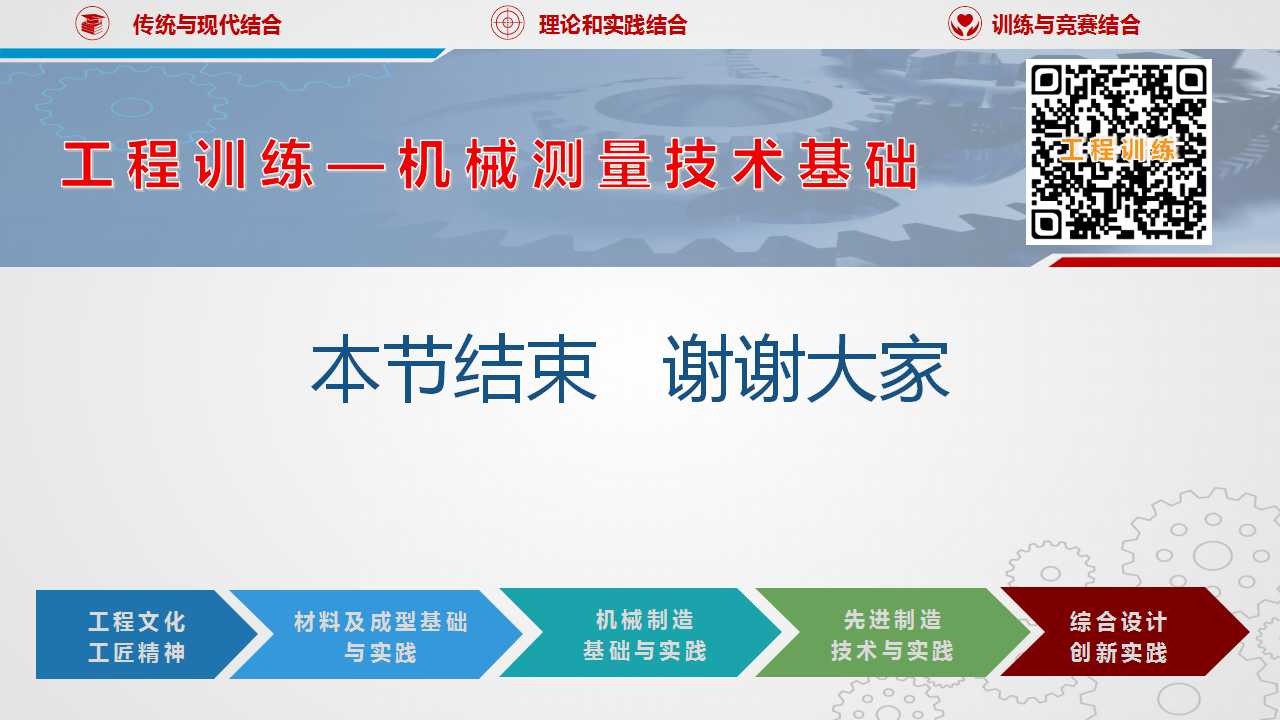 传统与现代结合　理论和实践结合　训练与竞赛结合

工程训练—机械测量技术基础

工程训练

本节结束　谢谢大家

工程文化 工匠精神

材料及成型基础 与实践

机械制造 基础与实践

先进制造 技术与实践

综合设计 创新实践